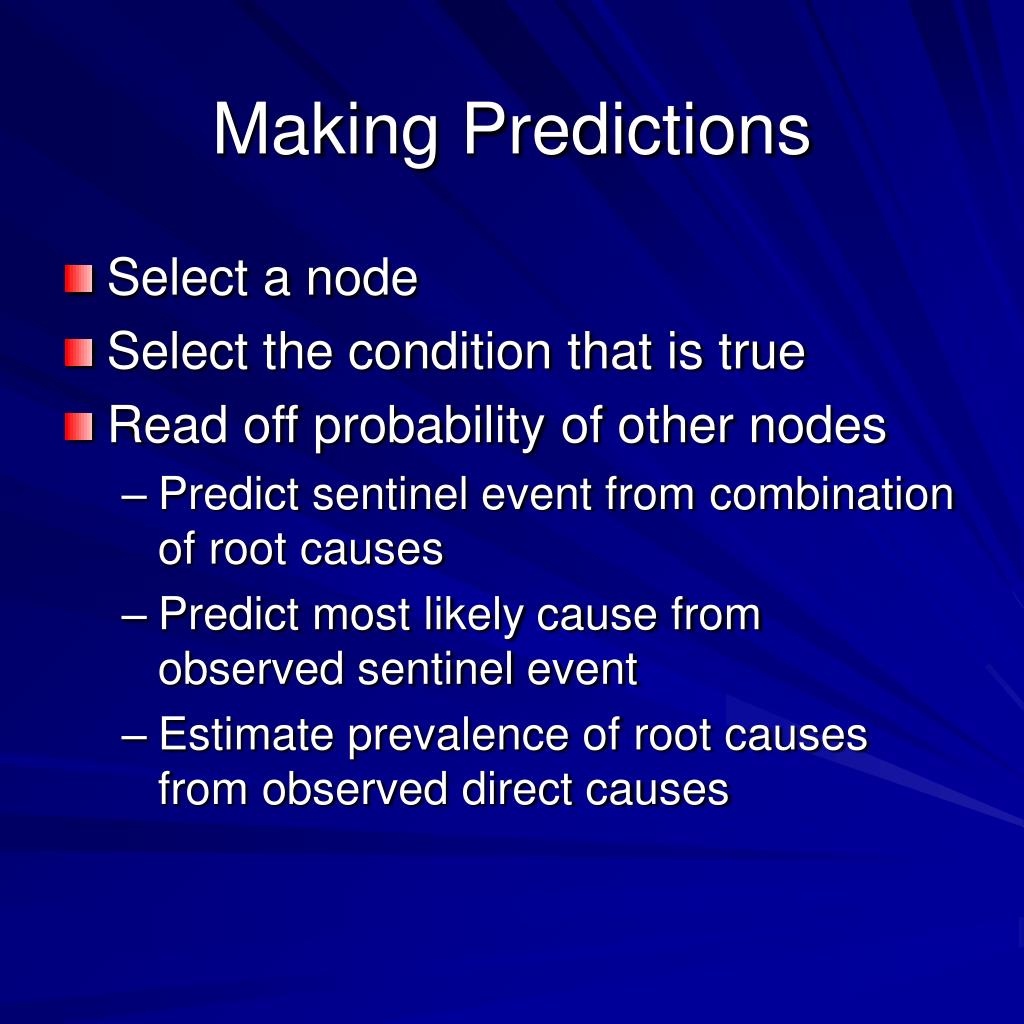 Making Predictions

Select a node
Select the condition that is true
Read off probability of other nodes
– Predict sentinel event from combination of root causes
– Predict most likely cause from observed sentinel event
– Estimate prevalence of root causes from observed direct causes